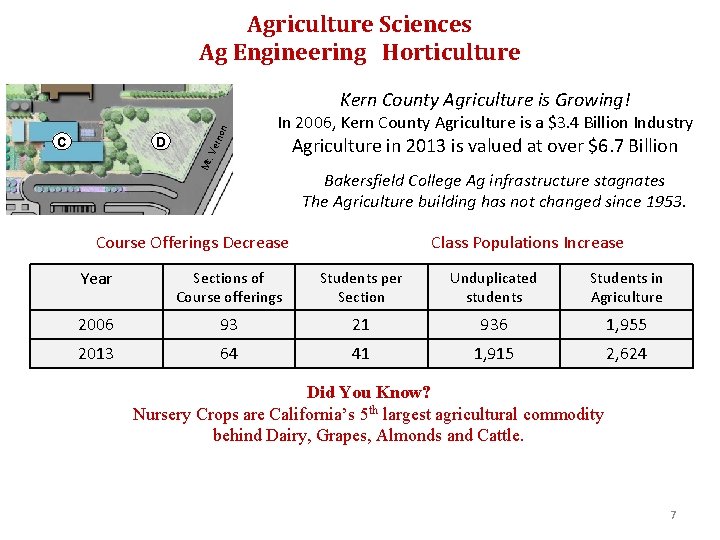 Agriculture Sciences
Ag Engineering Horticulture

C D Mt. Vernon

Kern County Agriculture is Growing!
In 2006, Kern County Agriculture is a \$3.4 Billion Industry
Agriculture in 2013 is valued at over \$6.7 Billion

Bakersfield College Ag infrastructure stagnates
The Agriculture building has not changed since 1953.

Course Offerings Decrease Class Populations Increase

| Year | Sections of Course offerings | Students per Section | Unduplicated students | Students in Agriculture |
|---|---|---|---|---|
| 2006 | 93 | 21 | 936 | 1,955 |
| 2013 | 64 | 41 | 1,915 | 2,624 |

Did You Know?
Nursery Crops are California's $5^{th}$ largest agricultural commodity behind Dairy, Grapes, Almonds and Cattle.

7